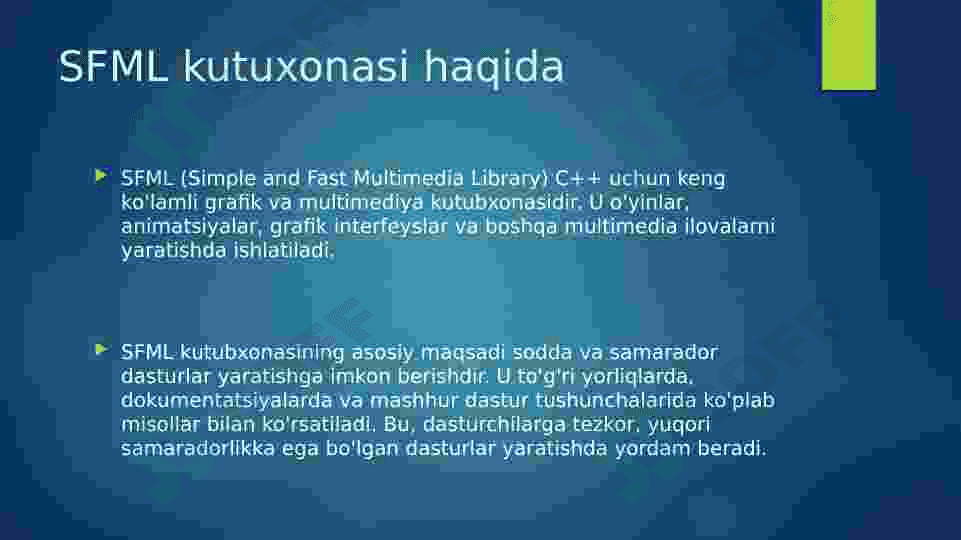 SFML kutuxonasi haqida

SFML (Simple and Fast Multimedia Library) C++ uchun keng ko'lamli grafik va multimediya kutubxonasidir. U o'yinlar, animatsiyalar, grafik interfeyslar va boshqa multimedia ilovalarni yaratishda ishlatiladi.

SFML kutubxonasining asosiy maqsadi sodda va samarador dasturlar yaratishga imkon berishdir. U to'g'ri yorliqlarda, dokumentatsiyalarda va mashhur dastur tushunchalarida ko'plab misollar bilan ko'rsatiladi. Bu, dasturchilarga tezkor, yuqori samaradorlikka ega bo'lgan dasturlar yaratishda yordam beradi.